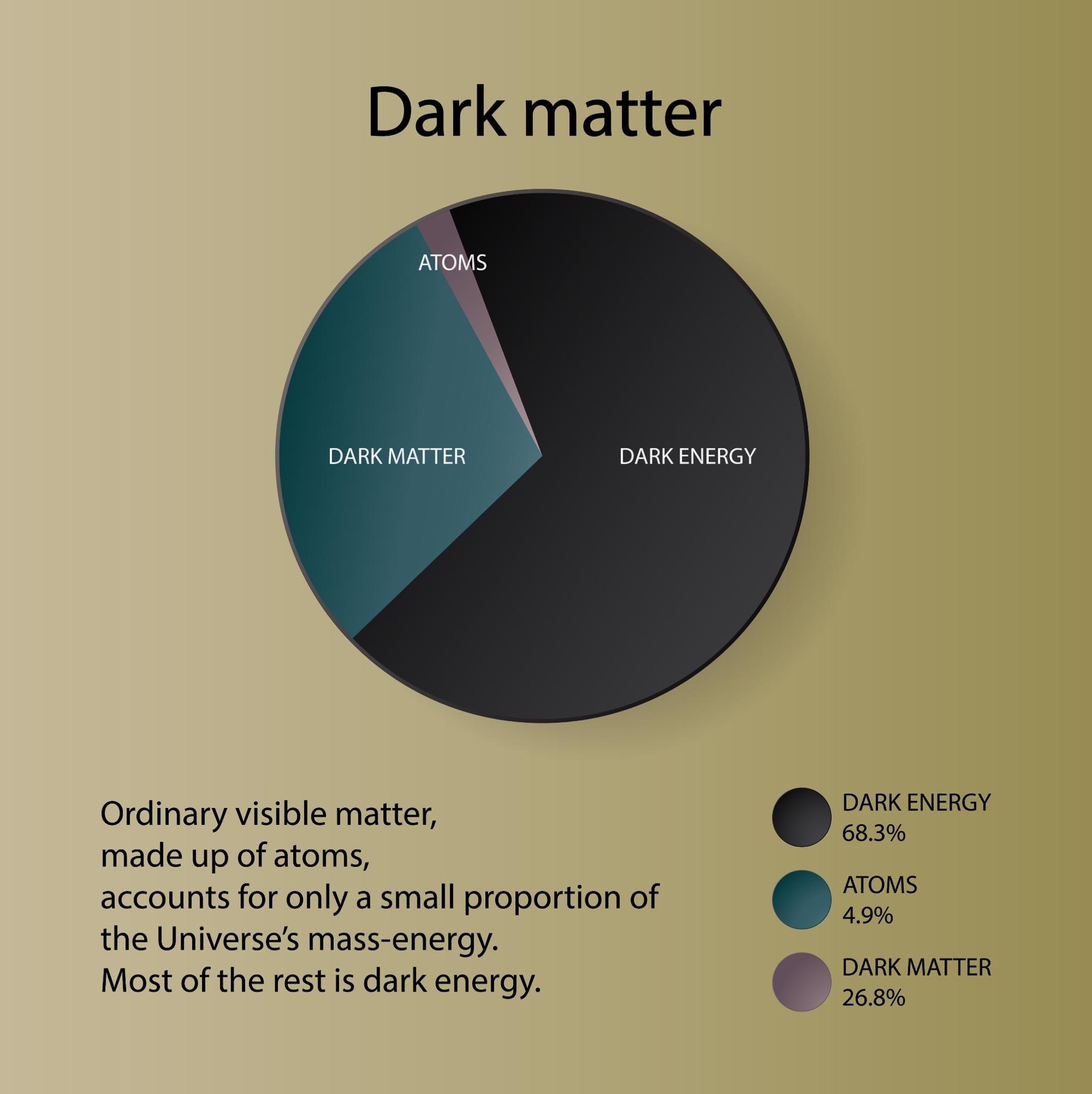 Dark matter

ATOMS

DARK MATTER

DARK ENERGY

Ordinary visible matter, made up of atoms, accounts for only a small proportion of the Universe's mass-energy. Most of the rest is dark energy.

DARK ENERGY
68.3%

ATOMS
4.9%

DARK MATTER
26.8%